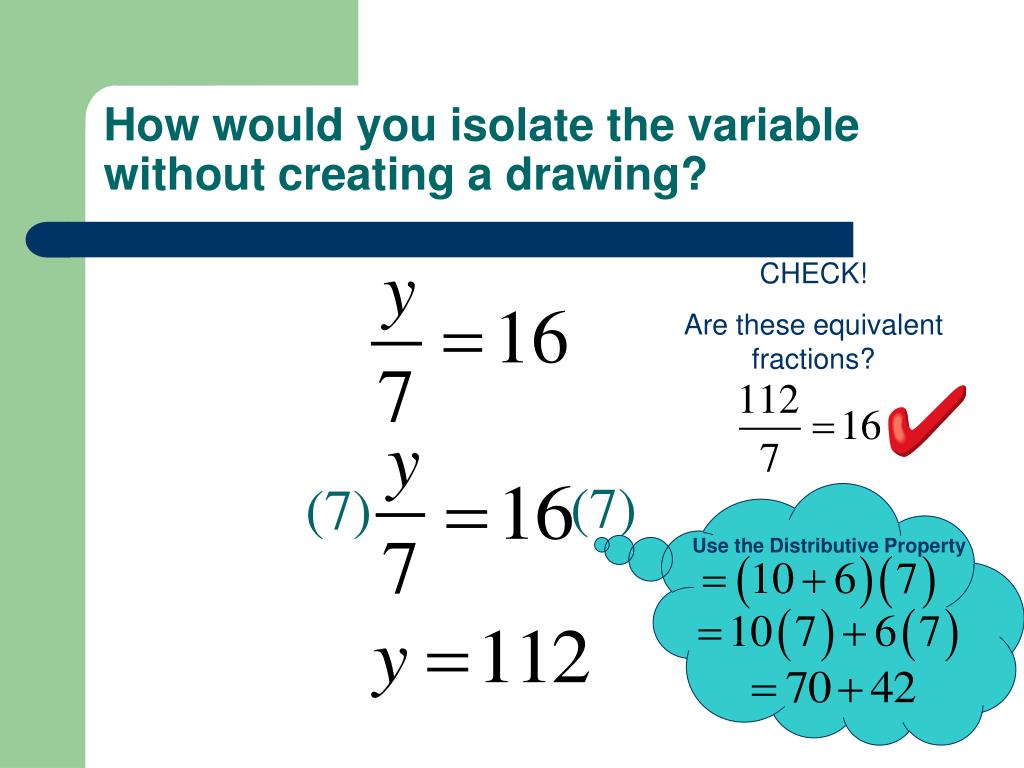 How would you isolate the variable without creating a drawing?

$\frac{y}{7} = 16$

$(7)\frac{y}{7} = 16(7)$

$y = 112$

CHECK!

Are these equivalent fractions?

$\frac{112}{7} = 16$

Use the Distributive Property

$= (10+6)(7)$

$= 10(7) + 6(7)$

$= 70 + 42$